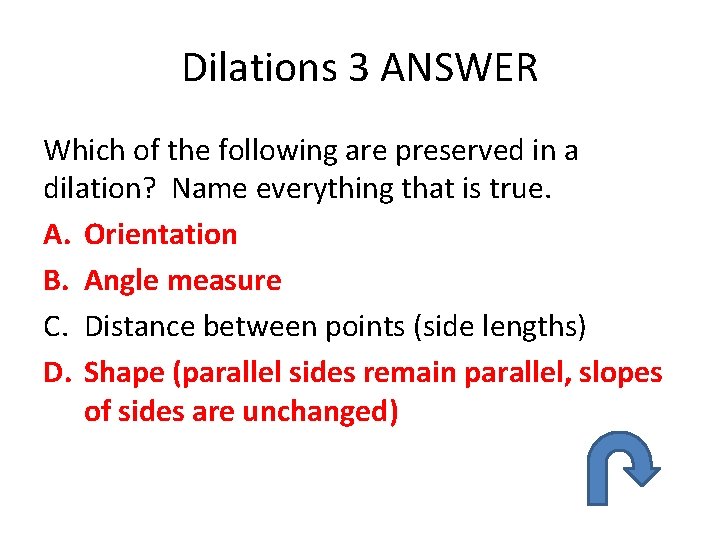 Dilations 3 ANSWER

Which of the following are preserved in a dilation? Name everything that is true.

A. Orientation
B. Angle measure
C. Distance between points (side lengths)
D. Shape (parallel sides remain parallel, slopes of sides are unchanged)